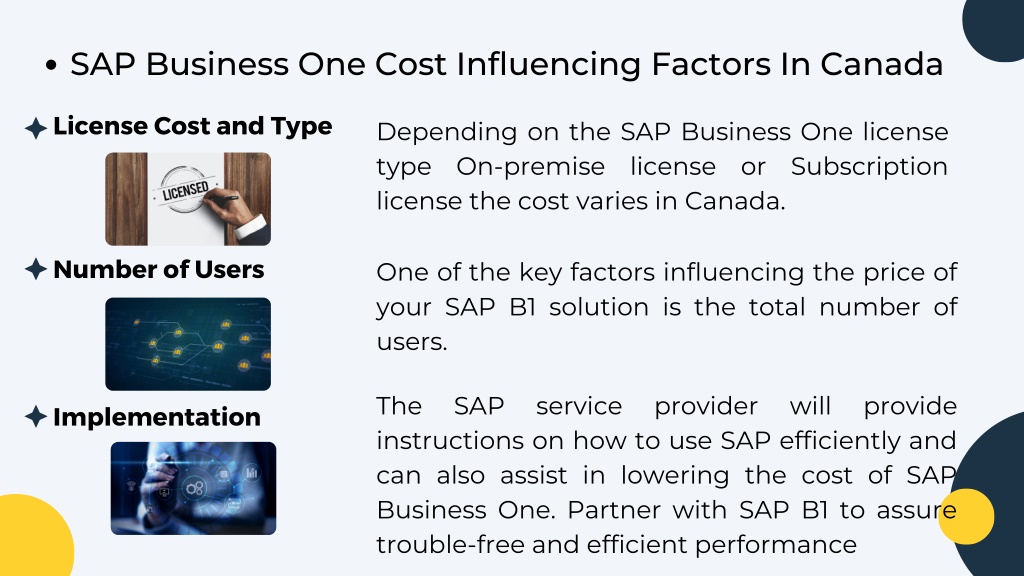 • SAP Business One Cost Influencing Factors In Canada

License Cost and Type

LICENSED

Depending on the SAP Business One license type On-premise license or Subscription license the cost varies in Canada.

Number of Users

One of the key factors influencing the price of your SAP B1 solution is the total number of users.

Implementation

The SAP service provider will provide instructions on how to use SAP efficiently and can also assist in lowering the cost of SAP Business One. Partner with SAP B1 to assure trouble-free and efficient performance